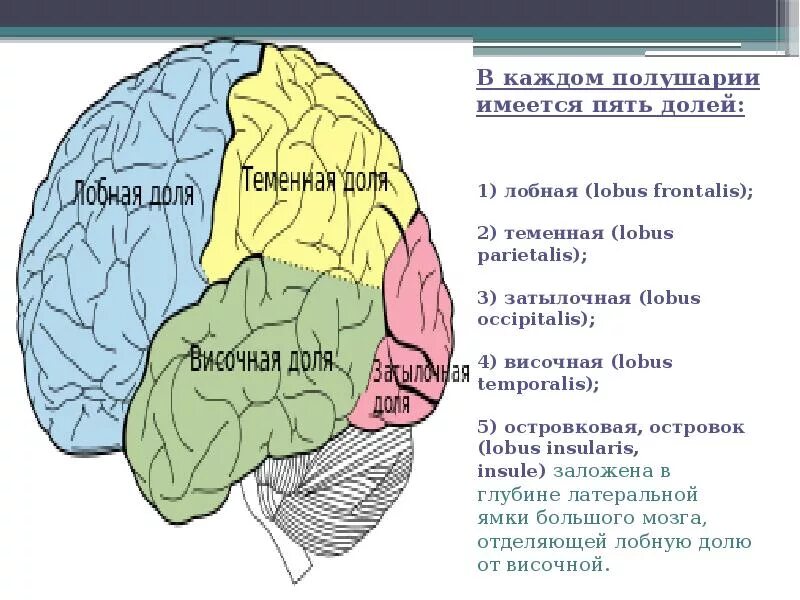 Лобная доля

Теменная доля

Височная доля

Затылочная доля

В каждом полушарии имеется пять долей:

1) лобная (lobus frontalis);

2) теменная (lobus parietalis);

3) затылочная (lobus occipitalis);

4) височная (lobus temporalis);

5) островковая, островок (lobus insularis, insule) заложена в глубине латеральной ямки большого мозга, отделяющей лобную долю от височной.